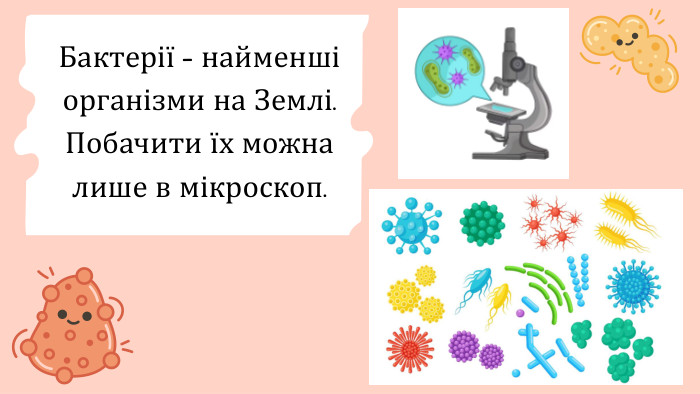 Бактерії - найменші організми на Землі. Побачити їх можна лише в мікроскоп.